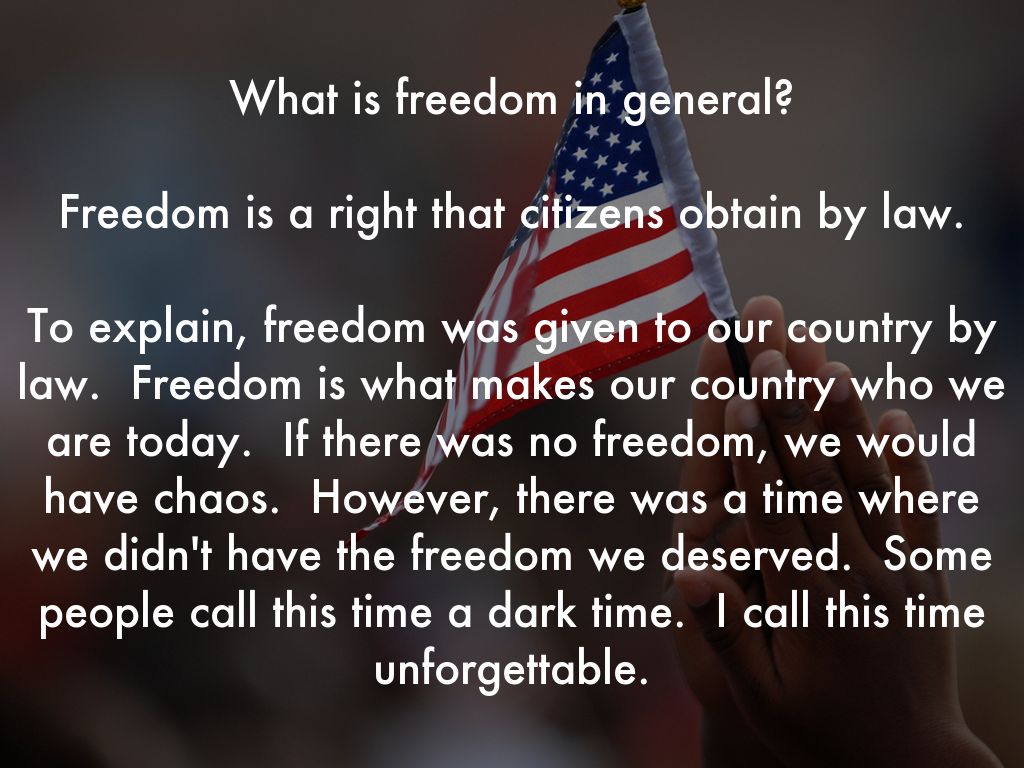 What is freedom in general?

Freedom is a right that citizens obtain by law.

To explain, freedom was given to our country by law.  Freedom is what makes our country who we are today.  If there was no freedom, we would have chaos.  However, there was a time where we didn't have the freedom we deserved.  Some people call this time a dark time.  I call this time unforgettable.